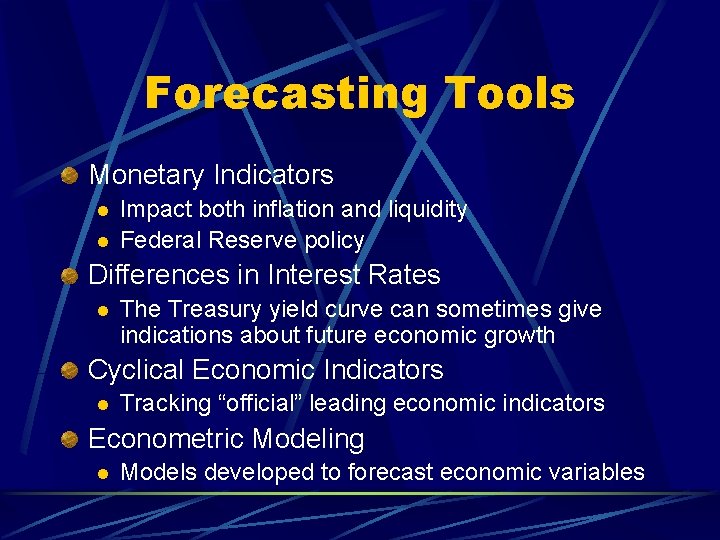 Forecasting Tools

Monetary Indicators
Impact both inflation and liquidity
Federal Reserve policy

Differences in Interest Rates
The Treasury yield curve can sometimes give indications about future economic growth

Cyclical Economic Indicators
Tracking “official” leading economic indicators

Econometric Modeling
Models developed to forecast economic variables